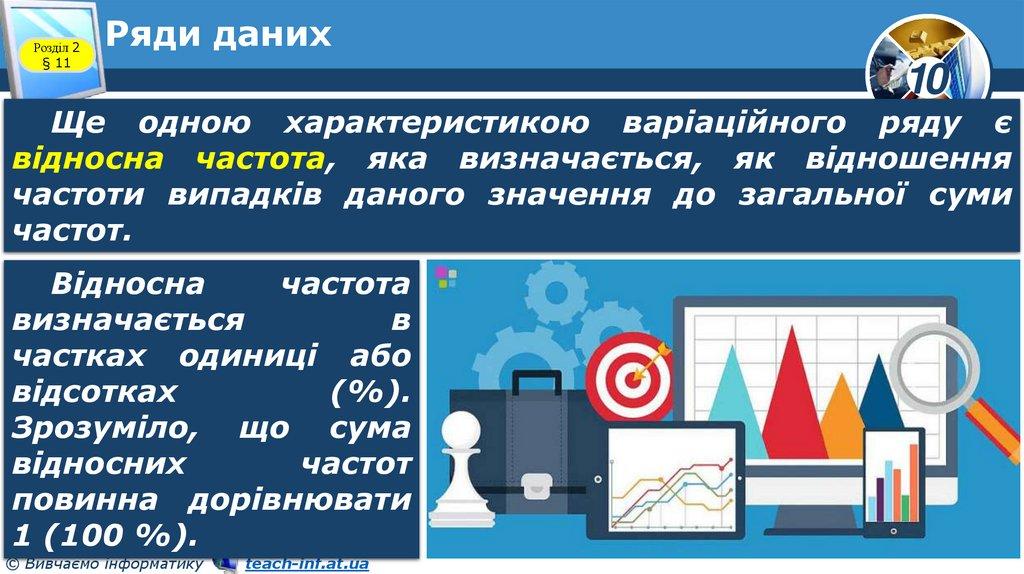 Розділ 2
§ 11

Ряди даних

10

Ще одною характеристикою варіаційного ряду є відносна частота, яка визначається, як відношення частоти випадків даного значення до загальної суми частот.

Відносна частота визначається в частках одиниці або відсотках (%). Зрозуміло, що сума відносних частот повинна дорівнювати 1 (100 %).

© Вивчаємо інформатику teach-inf.at.ua